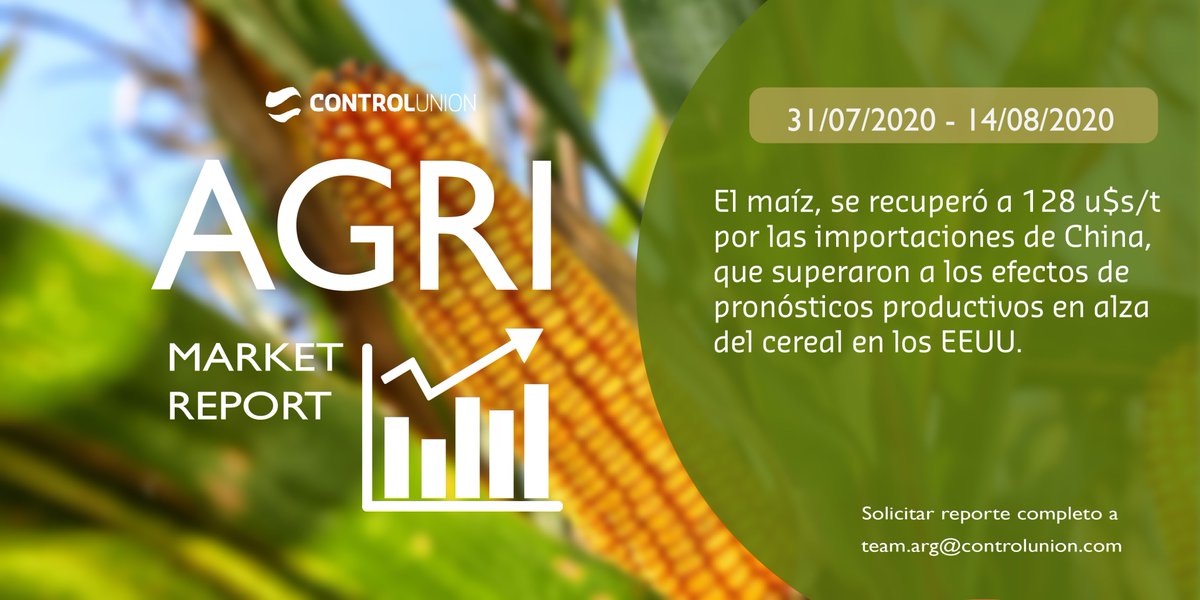 CONTROLUNION

AGRI

MARKET REPORT

31/07/2020 - 14/08/2020

El maíz, se recuperó a 128 u$s/t por las importaciones de China, que superaron a los efectos de pronósticos productivos en alza del cereal en los EEUU.

Solicitar reporte completo a team.arg@controlunion.com